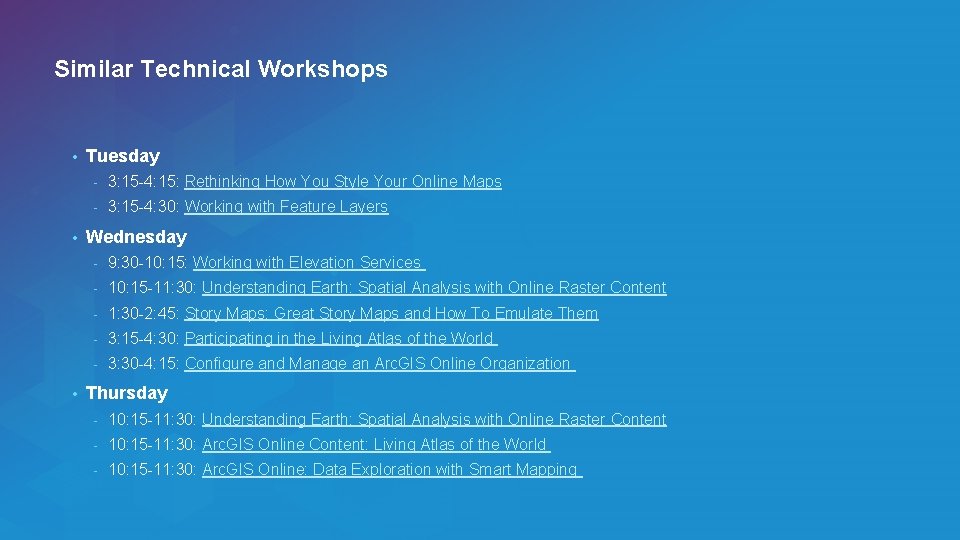 Similar Technical Workshops

• Tuesday
- 3:15-4:15: Rethinking How You Style Your Online Maps
- 3:15-4:30: Working with Feature Layers

• Wednesday
- 9:30-10:15: Working with Elevation Services
- 10:15-11:30: Understanding Earth: Spatial Analysis with Online Raster Content
- 1:30-2:45: Story Maps: Great Story Maps and How To Emulate Them
- 3:15-4:30: Participating in the Living Atlas of the World
- 3:30-4:15: Configure and Manage an ArcGIS Online Organization

• Thursday
- 10:15-11:30: Understanding Earth: Spatial Analysis with Online Raster Content
- 10:15-11:30: ArcGIS Online Content: Living Atlas of the World
- 10:15-11:30: ArcGIS Online: Data Exploration with Smart Mapping